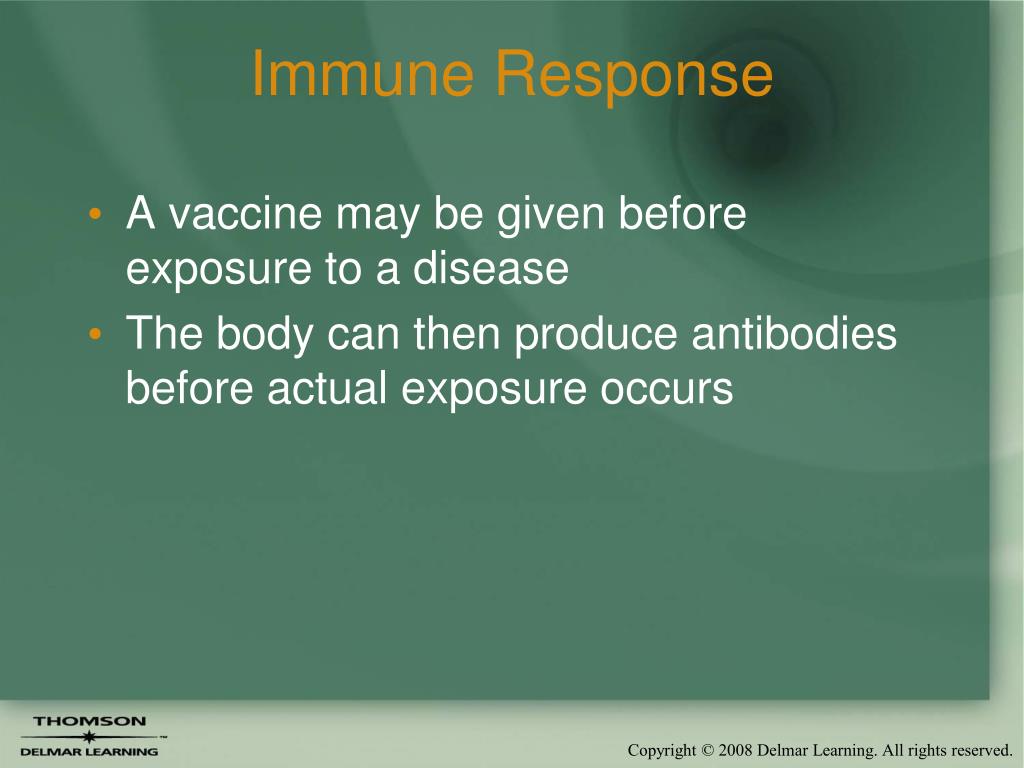 Immune Response

• A vaccine may be given before exposure to a disease
• The body can then produce antibodies before actual exposure occurs

THOMSON
DELMAR LEARNING

Copyright © 2008 Delmar Learning. All rights reserved.